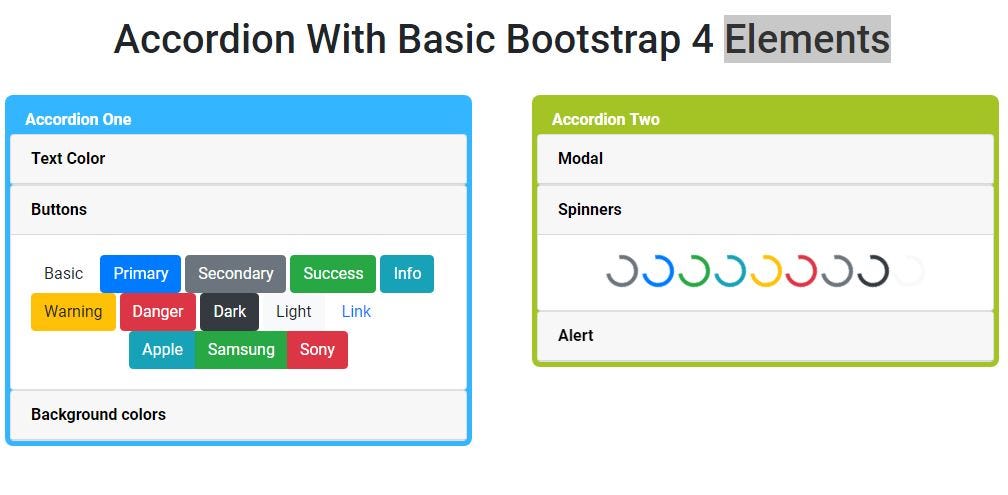 Accordion With Basic Bootstrap 4 Elements

Accordion One

Text Color

Buttons

Basic Primary Secondary Success Info
Warning Danger Dark Light Link
Apple Samsung Sony

Background colors

Accordion Two

Modal

Spinners

Alert